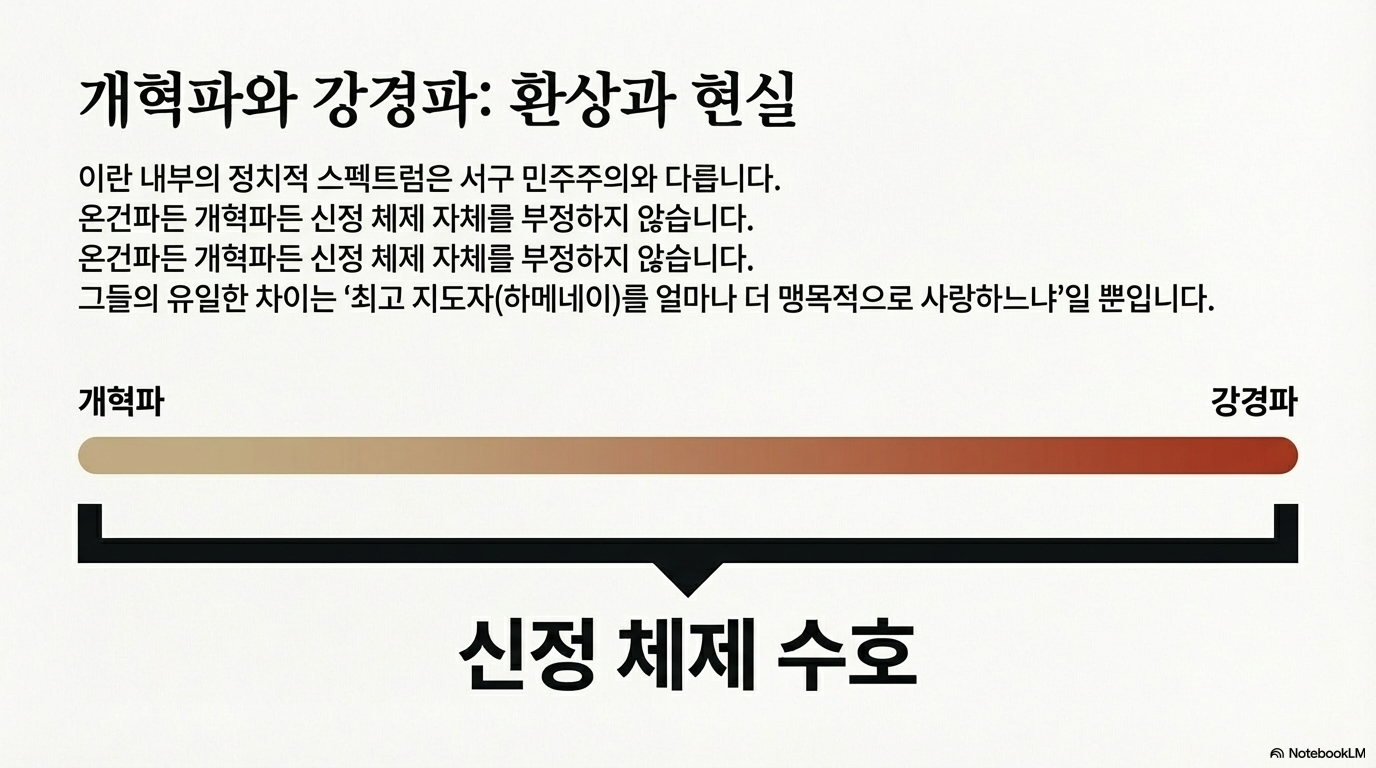 개혁파와 강경파: 환상과 현실

이란 내부의 정치적 스펙트럼은 서구 민주주의와 다릅니다.
온건파든 개혁파든 신정 체제 자체를 부정하지 않습니다.
온건파든 개혁파든 신정 체제 자체를 부정하지 않습니다.
그들의 유일한 차이는 '최고 지도자(하메네이)를 얼마나 더 맹목적으로 사랑하느냐'일 뿐입니다.

개혁파

강경파

신정 체제 수호

NotebookLM